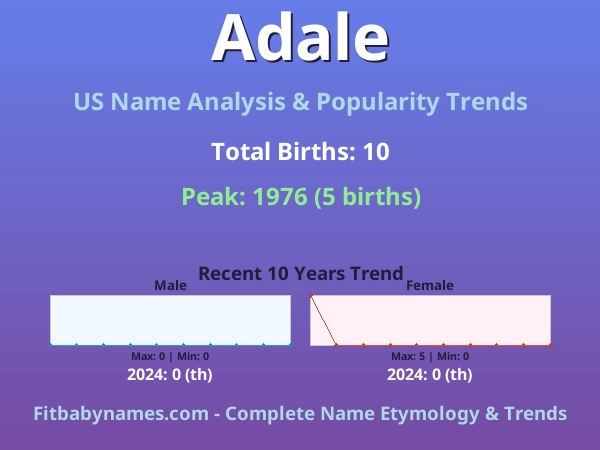 Adale

US Name Analysis & Popularity Trends

Total Births: 10

Peak: 1976 (5 births)

Recent 10 Years Trend

Male

Max: 0 | Min: 0

2024: 0 (th)

Female

Max: 5 | Min: 0

2024: 0 (th)

Fitbabynames.com - Complete Name Etymology & Trends